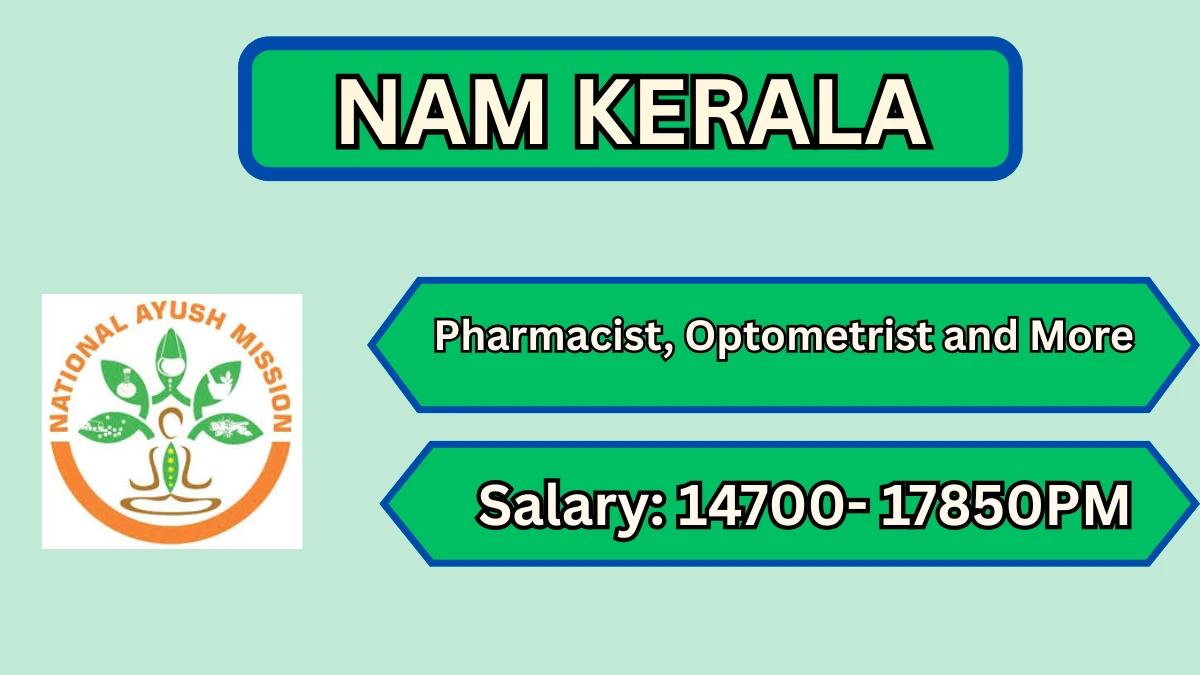 NAM KERALA

NATIONAL AYUSH MISSION

Pharmacist, Optometrist and More

Salary: 14700- 17850PM